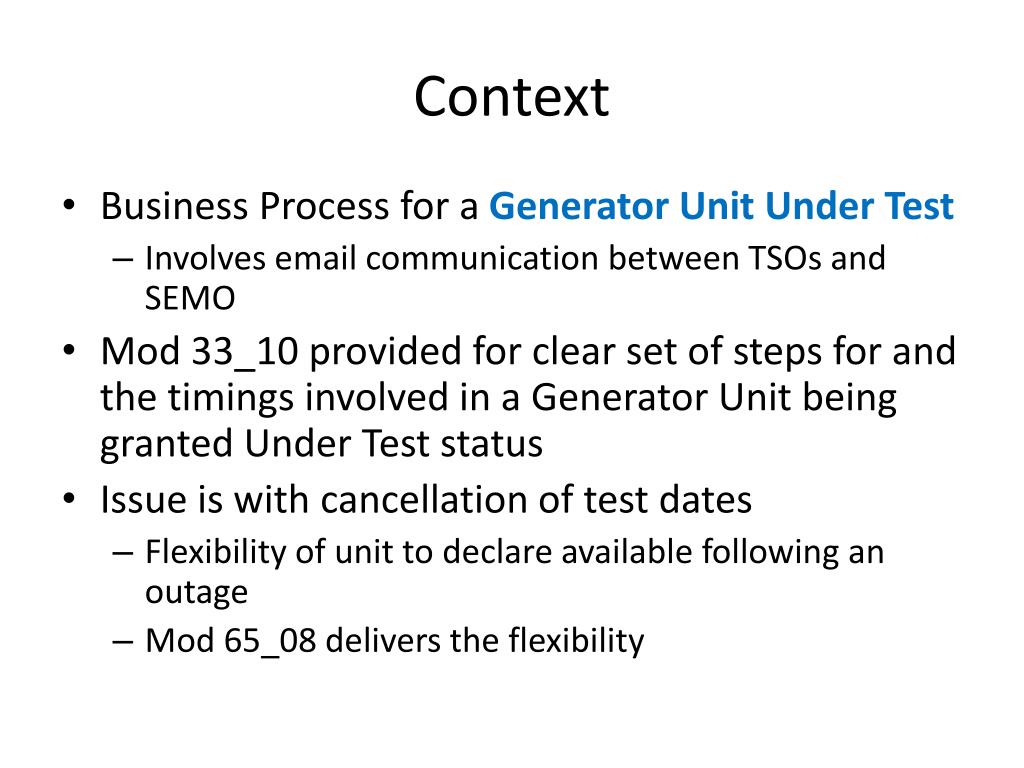 Context

• Business Process for a Generator Unit Under Test
 – Involves email communication between TSOs and SEMO
• Mod 33_10 provided for clear set of steps for and the timings involved in a Generator Unit being granted Under Test status
• Issue is with cancellation of test dates
 – Flexibility of unit to declare available following an outage
 – Mod 65_08 delivers the flexibility